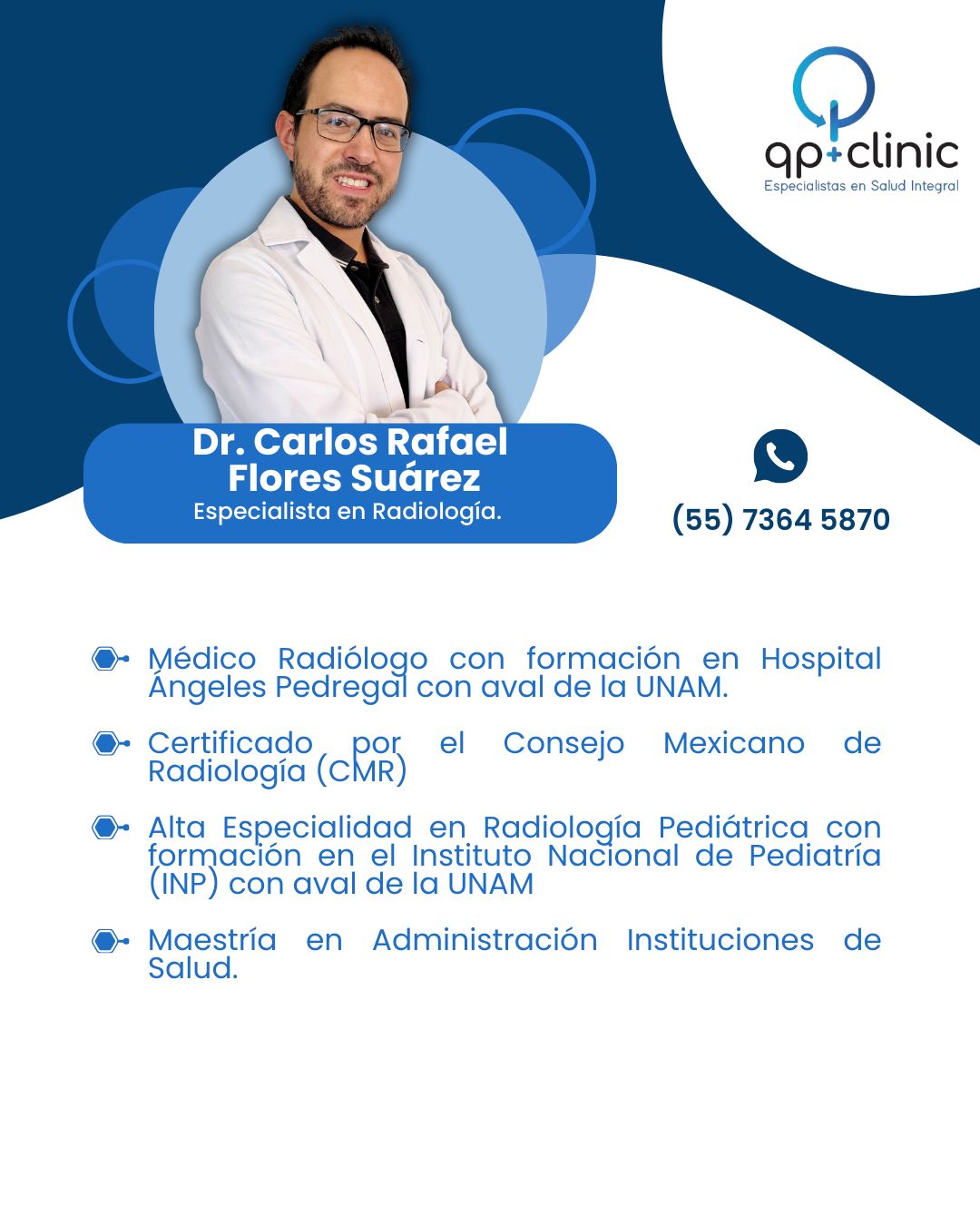 qp+clinic
Especialistas en Salud Integral

Dr. Carlos Rafael Flores Suárez
Especialista en Radiología.

(55) 7364 5870

Médico Radiólogo con formación en Hospital Ángeles Pedregal con aval de la UNAM.

Certificado por el Consejo Mexicano de Radiología (CMR)

Alta Especialidad en Radiología Pediátrica con formación en el Instituto Nacional de Pediatría (INP) con aval de la UNAM

Maestría en Administración Instituciones de Salud.